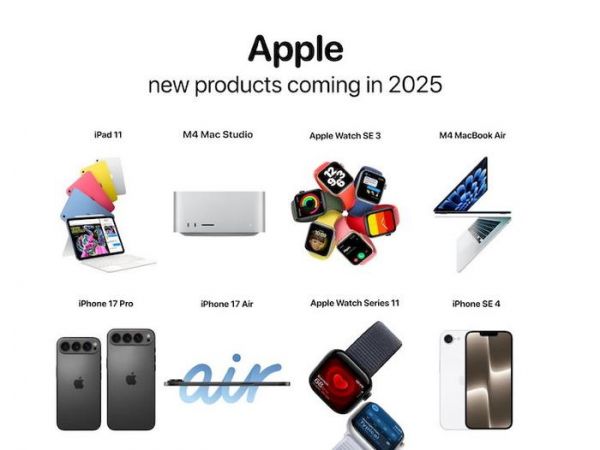 Apple
new products coming in 2025

iPad 11

M4 Mac Studio

Apple Watch SE 3

M4 MacBook Air

iPhone 17 Pro

iPhone 17 Air

air

Apple Watch Series 11

iPhone SE 4